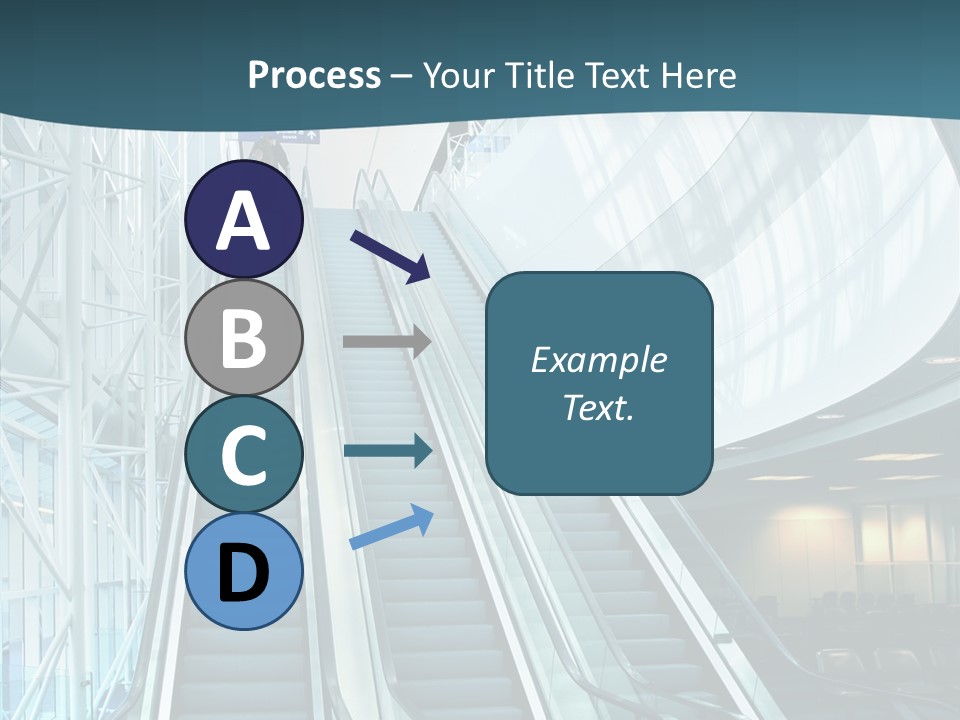 Process – Your Title Text Here

A
B
C
D

Example Text.